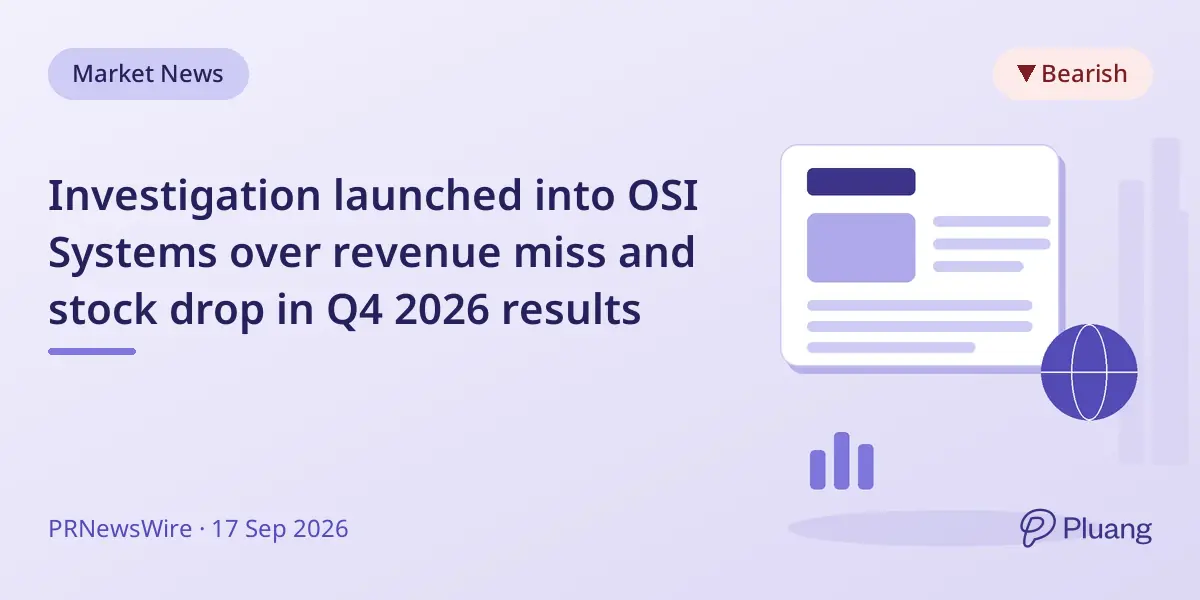 Market News

▼ Bearish

Investigation launched into OSI Systems over revenue miss and stock drop in Q4 2026 results

PRNewsWire · 17 Sep 2026

Pluang